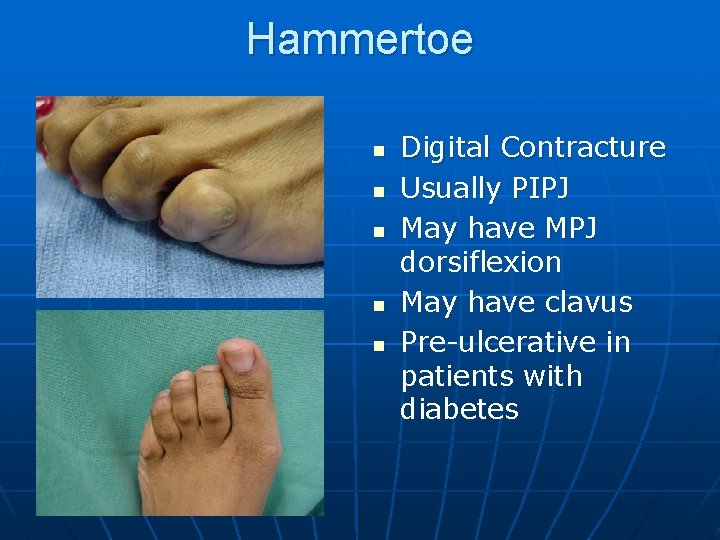 Hammertoe

- Digital Contracture
- Usually PIPJ
- May have MPJ dorsiflexion
- May have clavus
- Pre-ulcerative in patients with diabetes